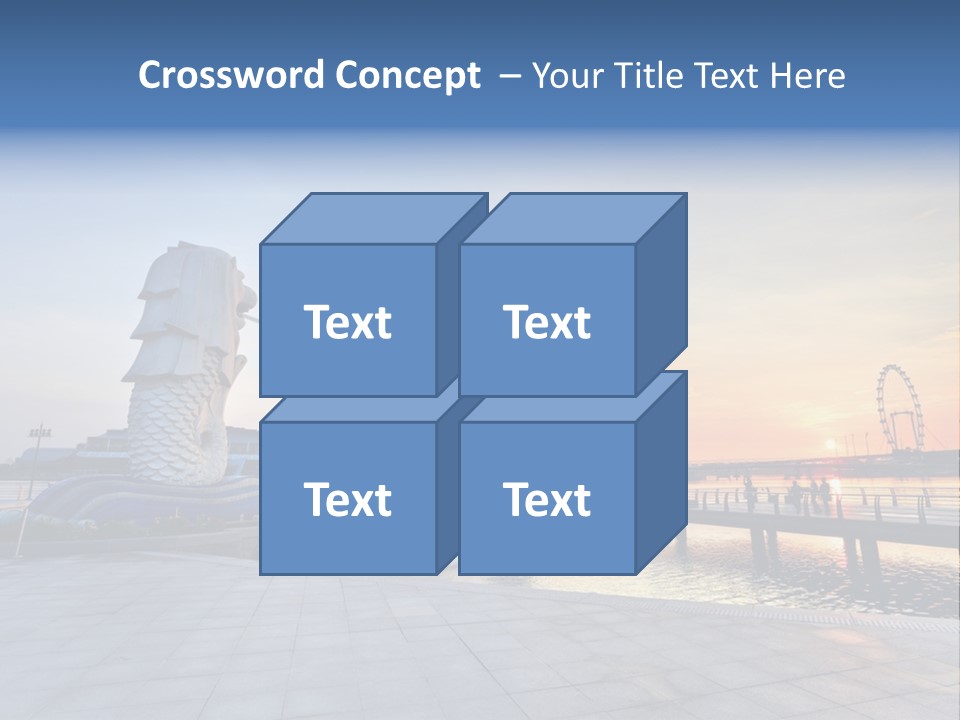 Crossword Concept – Your Title Text Here

Text

Text

Text

Text